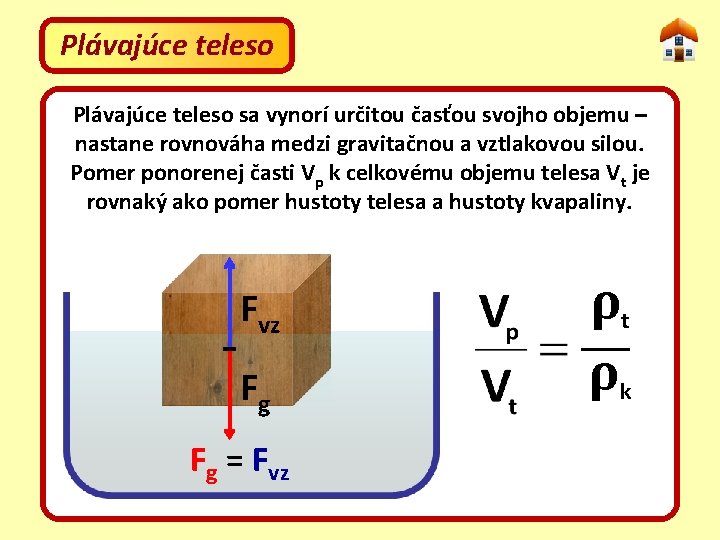 Plávajúce teleso

Plávajúce teleso sa vynorí určitou časťou svojho objemu – nastane rovnováha medzi gravitačnou a vztlakovou silou. Pomer ponorenej časti $V_p$ k celkovému objemu telesa $V_t$ je rovnaký ako pomer hustoty telesa a hustoty kvapaliny.

$F_{vz}$

$F_g$

$F_g = F_{vz}$

$\frac{V_p}{V_t} = \frac{\rho_t}{\rho_k}$